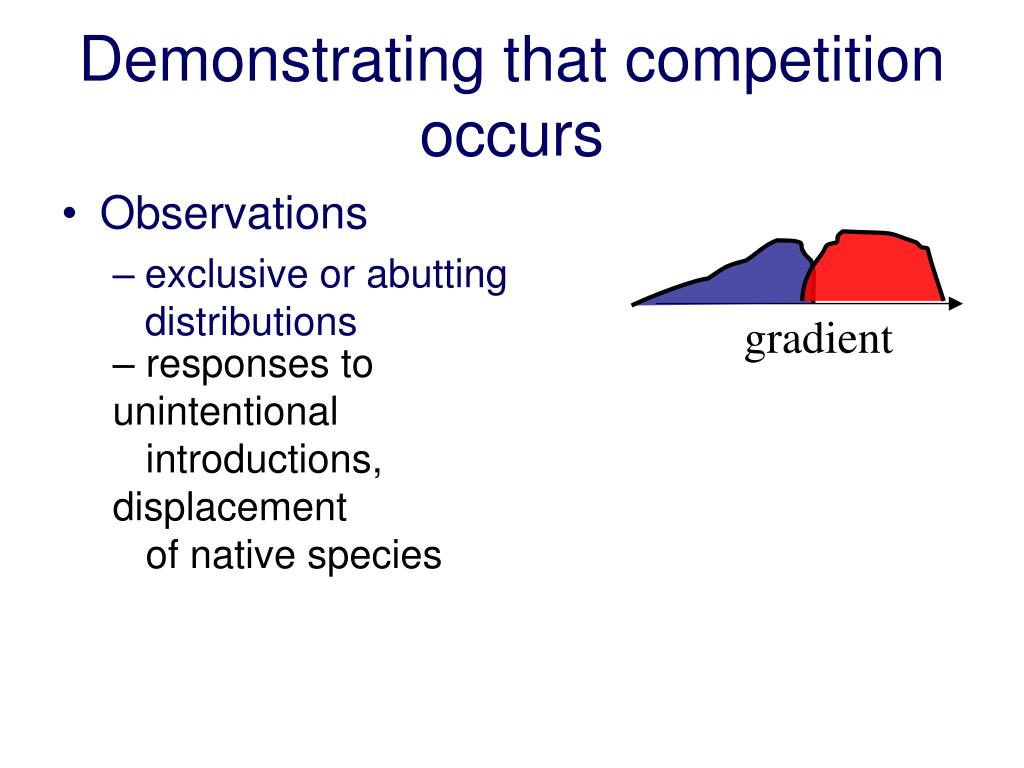 Demonstrating that competition occurs

• Observations

– exclusive or abutting distributions

– responses to unintentional introductions, displacement of native species

gradient